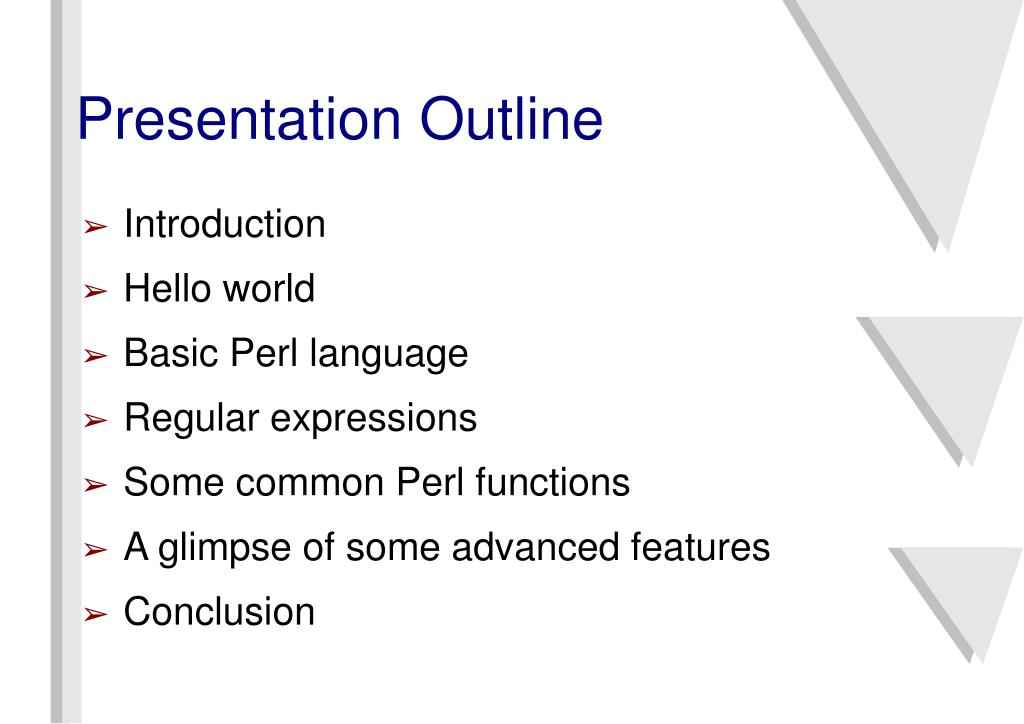 Presentation Outline

➢ Introduction
➢ Hello world
➢ Basic Perl language
➢ Regular expressions
➢ Some common Perl functions
➢ A glimpse of some advanced features
➢ Conclusion